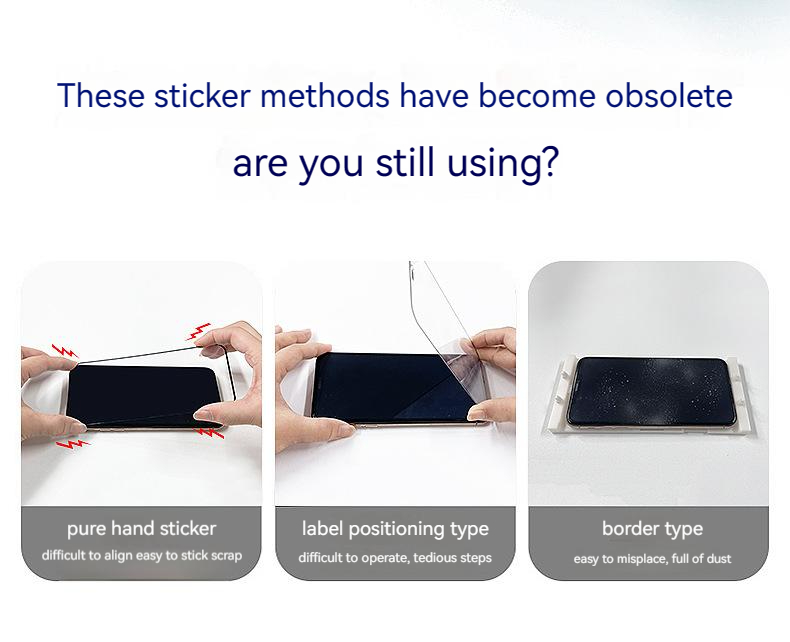 These sticker methods have become obsolete

are you still using?

pure hand sticker
difficult to align easy to stick scrap

label positioning type
difficult to operate, tedious steps

border type
easy to misplace, full of dust